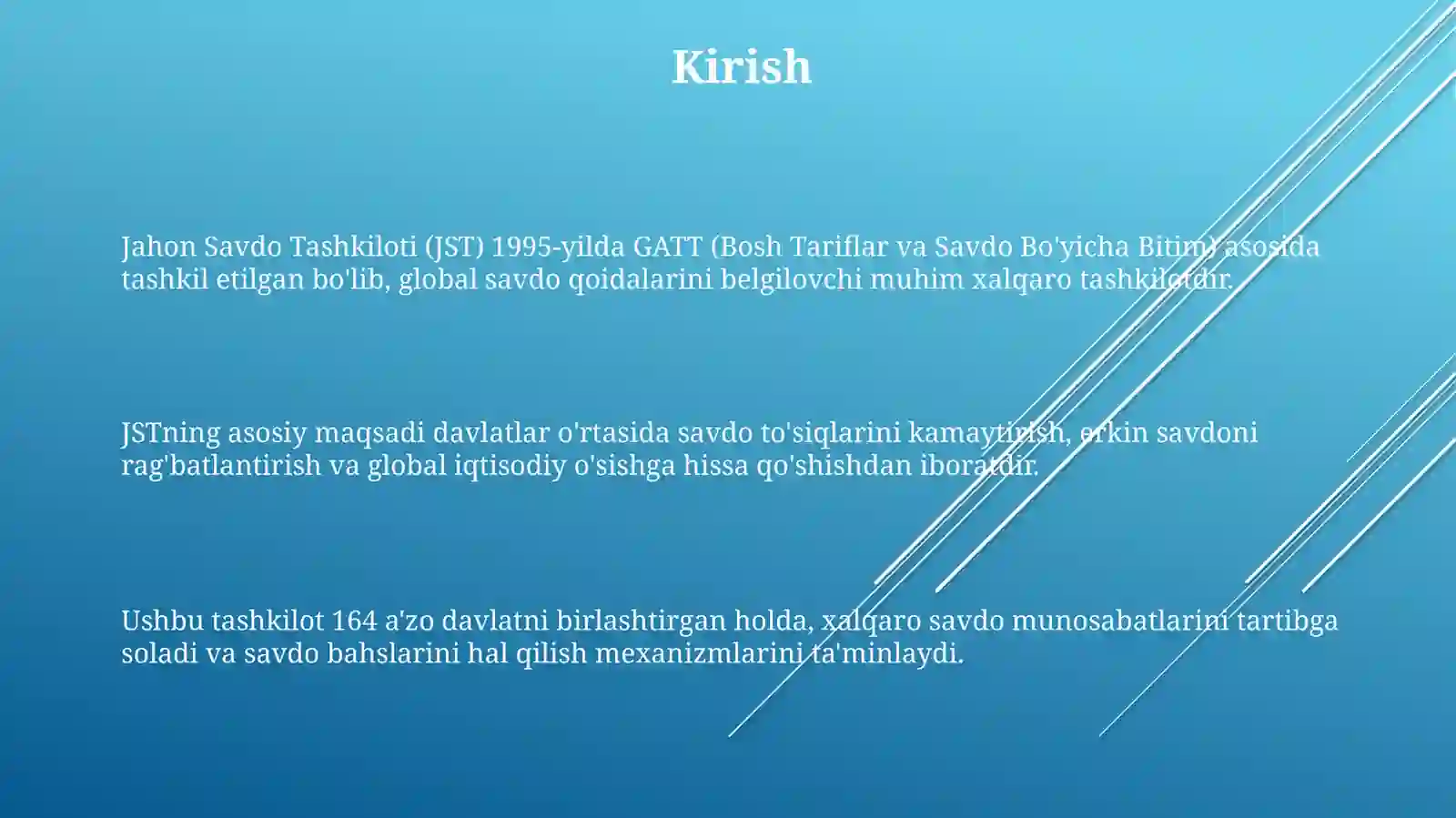 Kirish

Jahon Savdo Tashkiloti (JST) 1995-yilda GATT (Bosh Tariflar va Savdo Bo'yicha Bitim) asosida tashkil etilgan bo'lib, global savdo qoidalarini belgilovchi muhim xalqaro tashkilotdir.

JSTning asosiy maqsadi davlatlar o'rtasida savdo to'siqlarini kamaytirish, erkin savdoni rag'batlantirish va global iqtisodiy o'sishga hissa qo'shishdan iboratdir.

Ushbu tashkilot 164 a'zo davlatni birlashtirgan holda, xalqaro savdo munosabatlarini tartibga soladi va savdo bahslarini hal qilish mexanizmlarini ta'minlaydi.